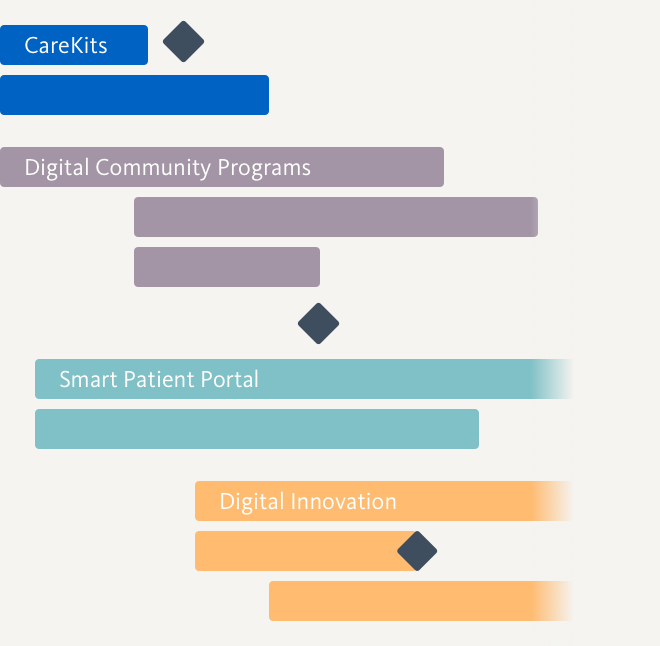 CareKits

Digital Community Programs

Smart Patient Portal

Digital Innovation